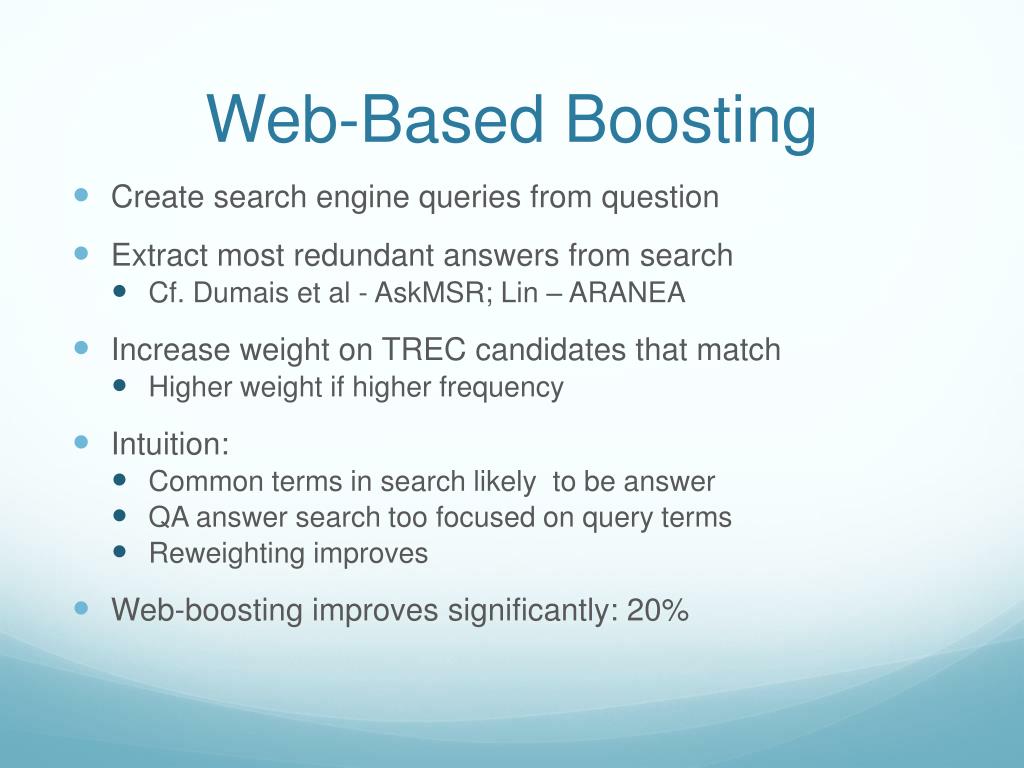 Web-Based Boosting

- Create search engine queries from question
- Extract most redundant answers from search
  - Cf. Dumais et al - AskMSR; Lin – ARANEA
- Increase weight on TREC candidates that match
  - Higher weight if higher frequency
- Intuition:
  - Common terms in search likely  to be answer
  - QA answer search too focused on query terms
  - Reweighting improves
- Web-boosting improves significantly: 20%